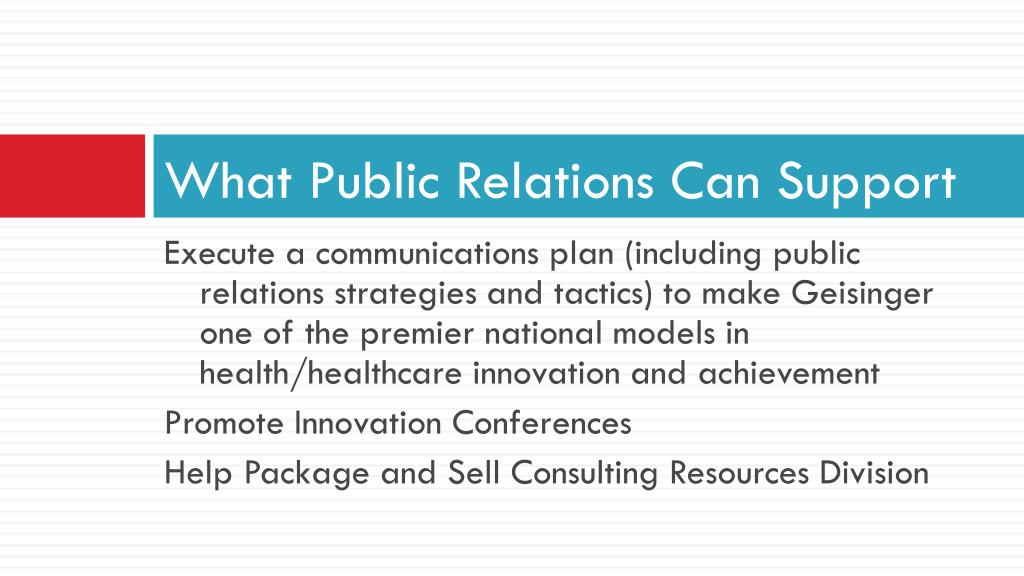 What Public Relations Can Support

Execute a communications plan (including public relations strategies and tactics) to make Geisinger one of the premier national models in health/healthcare innovation and achievement

Promote Innovation Conferences

Help Package and Sell Consulting Resources Division